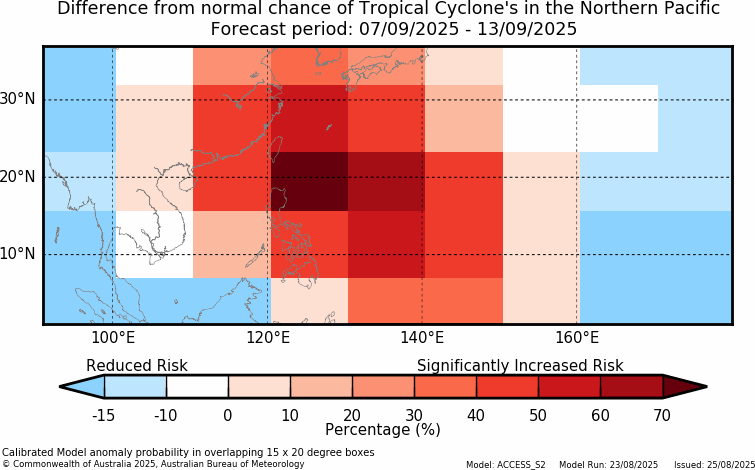 Difference from normal chance of Tropical Cyclone's in the Northern Pacific
Forecast period: 07/09/2025 - 13/09/2025

30°N
20°N
10°N

100°E
120°E
140°E
160°E

Reduced Risk
Significantly Increased Risk

-15
-10
0
10
20
30
40
50
60
70
Percentage (%)

Calibrated Model anomaly probability in overlapping 15 x 20 degree boxes
© Commonwealth of Australia 2025, Australian Bureau of Meteorology
Model: ACCESS_S2 Model Run: 23/08/2025 Issued: 25/08/2025